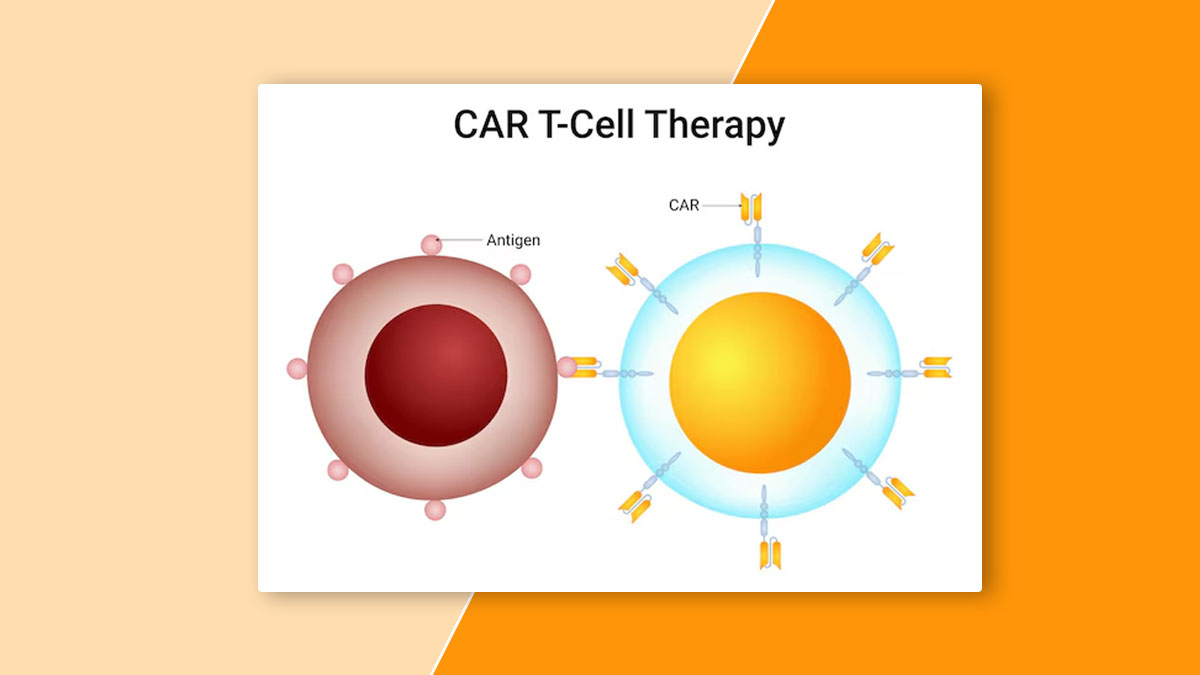 CAR T-Cell Therapy

CAR

Antigen